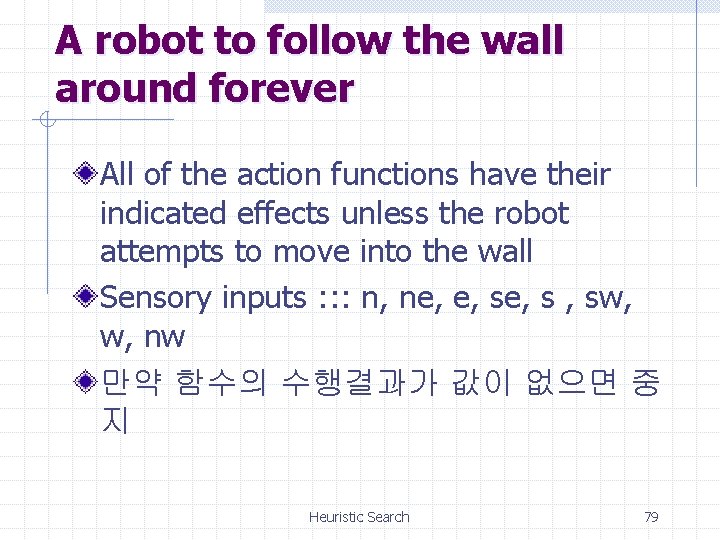 A robot to follow the wall around forever

All of the action functions have their indicated effects unless the robot attempts to move into the wall

Sensory inputs ::: n, ne, e, se, s , sw, w, nw

만약 함수의 수행결과가 값이 없으면 중지

Heuristic Search

79